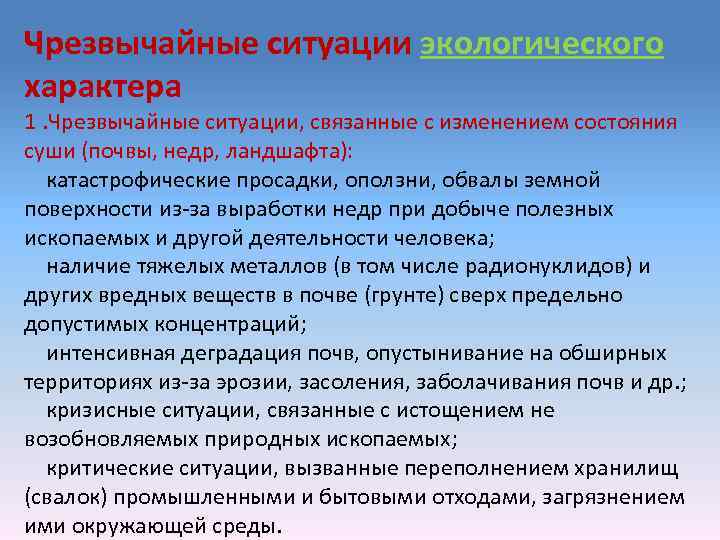 Чрезвычайные ситуации экологического характера

1 .Чрезвычайные ситуации, связанные с изменением состояния суши (почвы, недр, ландшафта):

катастрофические просадки, оползни, обвалы земной поверхности из-за выработки недр при добыче полезных ископаемых и другой деятельности человека;

наличие тяжелых металлов (в том числе радионуклидов) и других вредных веществ в почве (грунте) сверх предельно допустимых концентраций;

интенсивная деградация почв, опустынивание на обширных территориях из-за эрозии, засоления, заболачивания почв и др.;

кризисные ситуации, связанные с истощением не возобновляемых природных ископаемых;

критические ситуации, вызванные переполнением хранилищ (свалок) промышленными и бытовыми отходами, загрязнением ими окружающей среды.